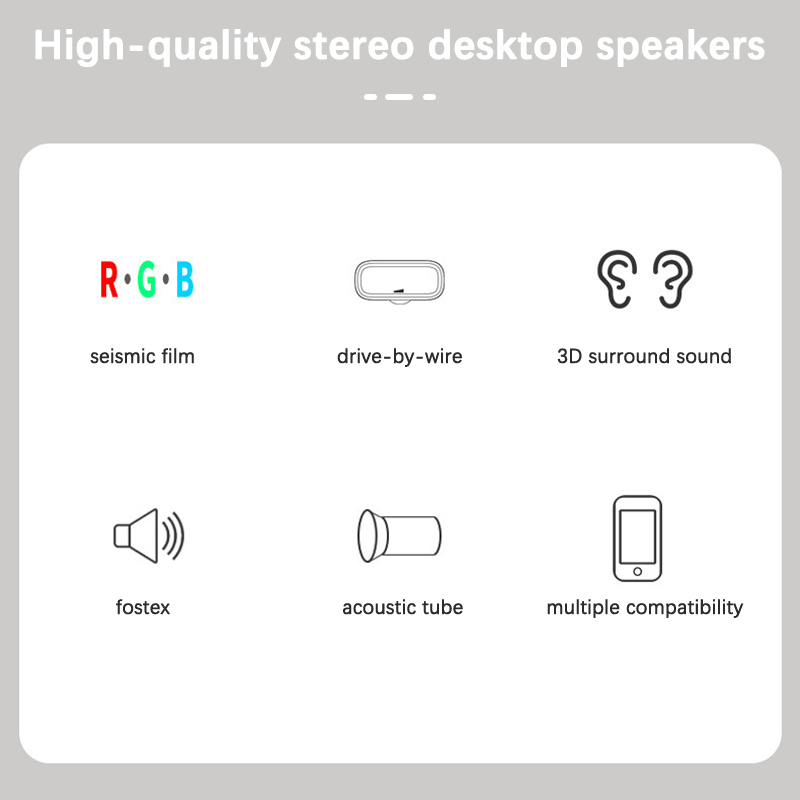 High-quality stereo desktop speakers

R·G·B

seismic film

drive-by-wire

3D surround sound

fostex

acoustic tube

multiple compatibility